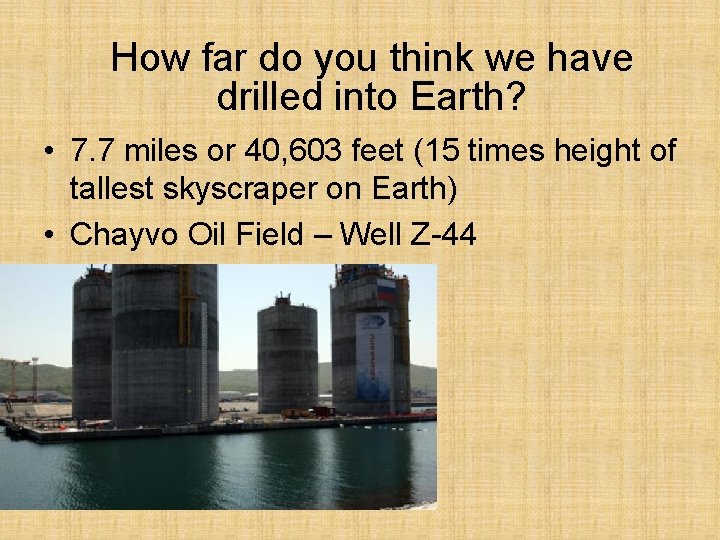 How far do you think we have drilled into Earth?

• 7.7 miles or 40,603 feet (15 times height of tallest skyscraper on Earth)
• Chayvo Oil Field – Well Z-44